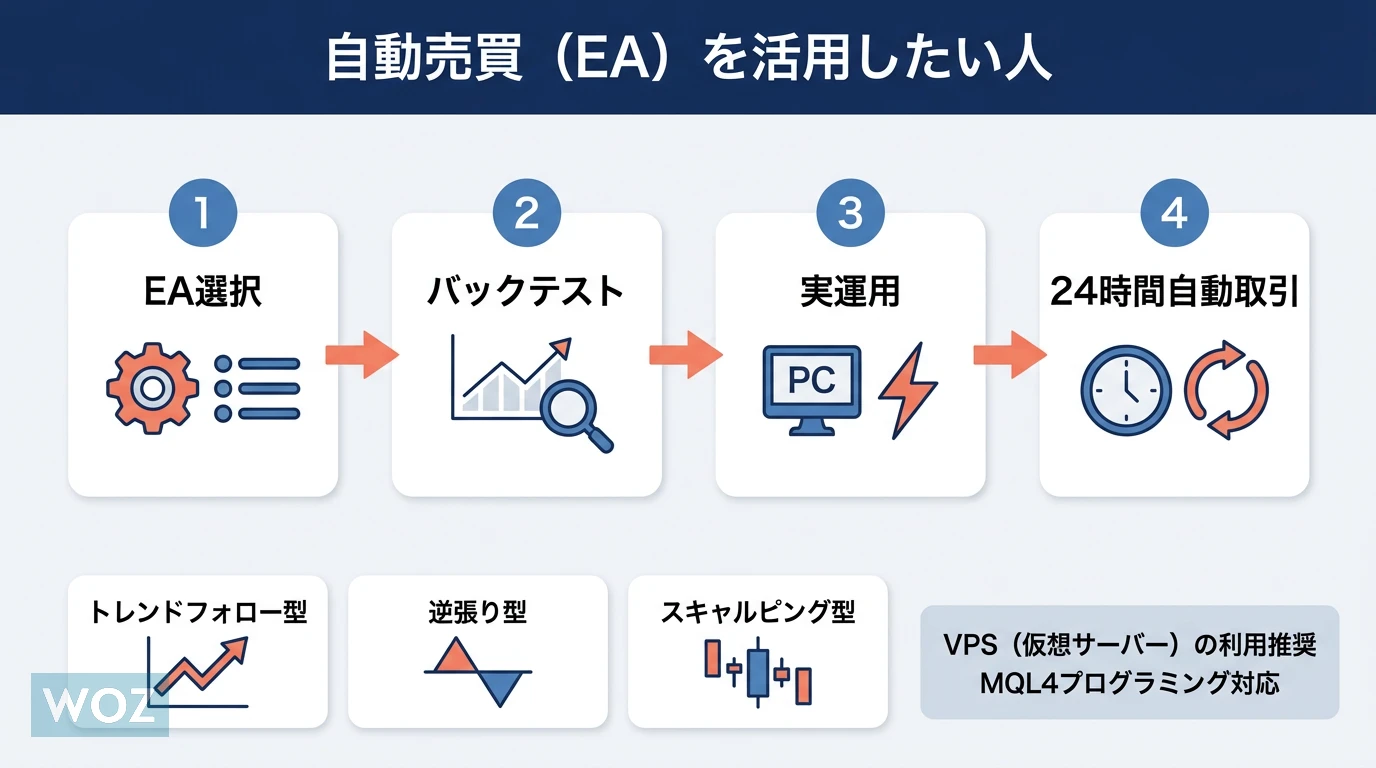 自動売買（EA）を活用したい人

1
EA選択

2
バックテスト

3
実運用
PC

4
24時間自動取引

トレンドフォロー型

逆張り型

スキャルピング型

VPS（仮想サーバー）の利用推奨
MQL4プログラミング対応

WOZ